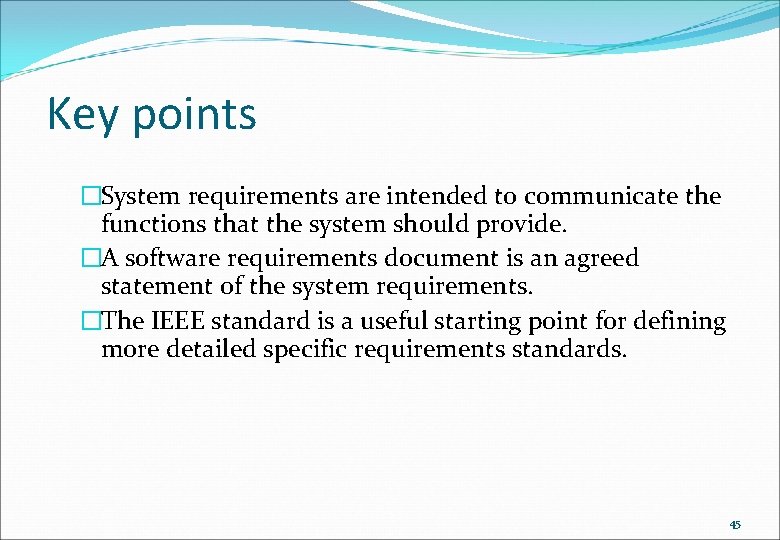 Key points

□System requirements are intended to communicate the functions that the system should provide.

□A software requirements document is an agreed statement of the system requirements.

□The IEEE standard is a useful starting point for defining more detailed specific requirements standards.

45